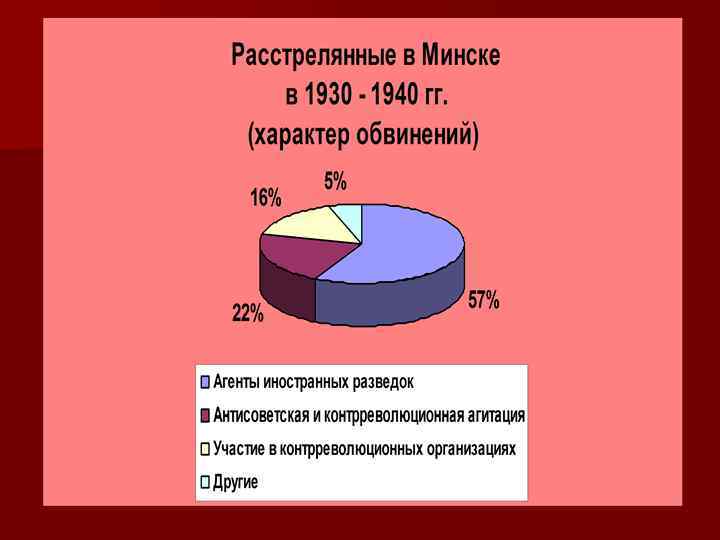 Расстрелянные в Минске
в 1930 - 1940 гг.
(характер обвинений)

5%
16%
22%
57%

Агенты иностранных разведок
Антисоветская и контрреволюционная агитация
Участие в контрреволюционных организациях
Другие